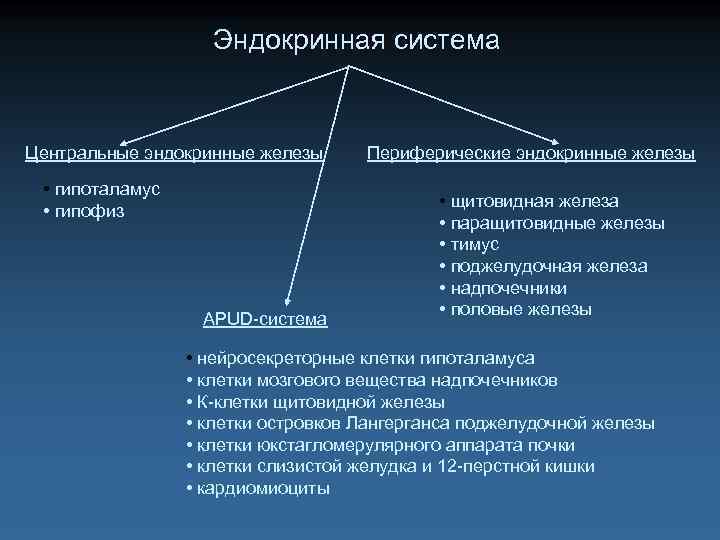 Эндокринная система

Центральные эндокринные железы

• гипоталамус
• гипофиз

Периферические эндокринные железы

• щитовидная железа
• паращитовидные железы
• тимус
• поджелудочная железа
• надпочечники
• половые железы

APUD-система

• нейросекреторные клетки гипоталамуса
• клетки мозгового вещества надпочечников
• К-клетки щитовидной железы
• клетки островков Лангерганса поджелудочной железы
• клетки юкстагломерулярного аппарата почки
• клетки слизистой желудка и 12-перстной кишки
• кардиомиоциты